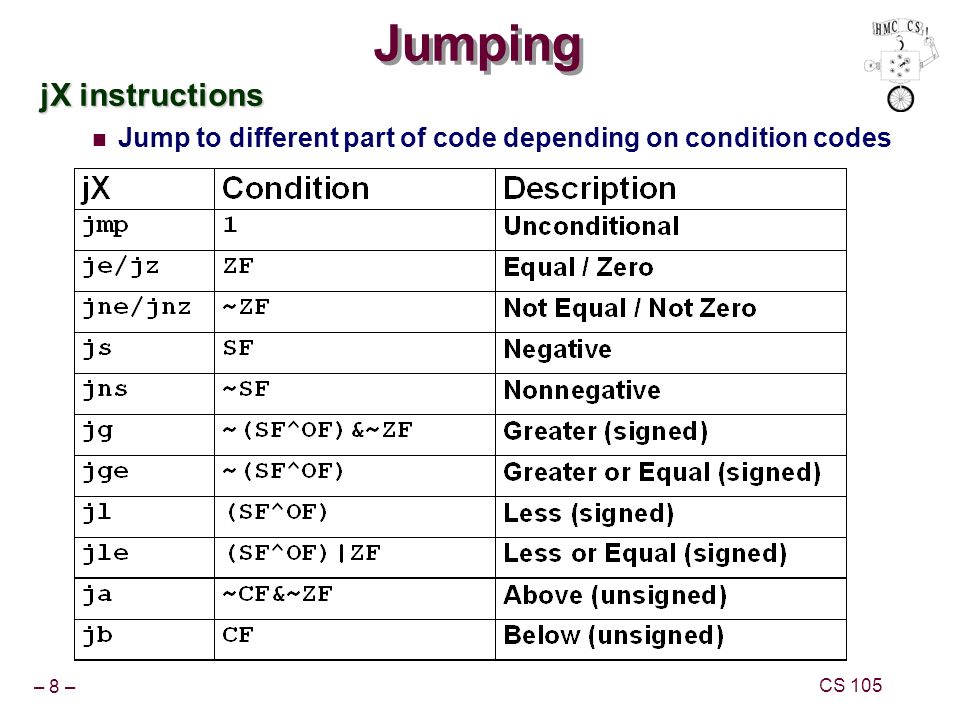 Jumping

HMC CS

jX instructions

Jump to different part of code depending on condition codes

| jX | Condition | Description |
|---|---|---|
| jmp | 1 | Unconditional |
| je/jz | ZF | Equal / Zero |
| jne/jnz | ~ZF | Not Equal / Not Zero |
| js | SF | Negative |
| jns | ~SF | Nonnegative |
| jg | ~(SF^OF)&~ZF | Greater (signed) |
| jge | ~(SF^OF) | Greater or Equal (signed) |
| jl | (SF^OF) | Less (signed) |
| jle | (SF^OF)\|ZF | Less or Equal (signed) |
| ja | ~CF&~ZF | Above (unsigned) |
| jb | CF | Below (unsigned) |

– 8 –

CS 105